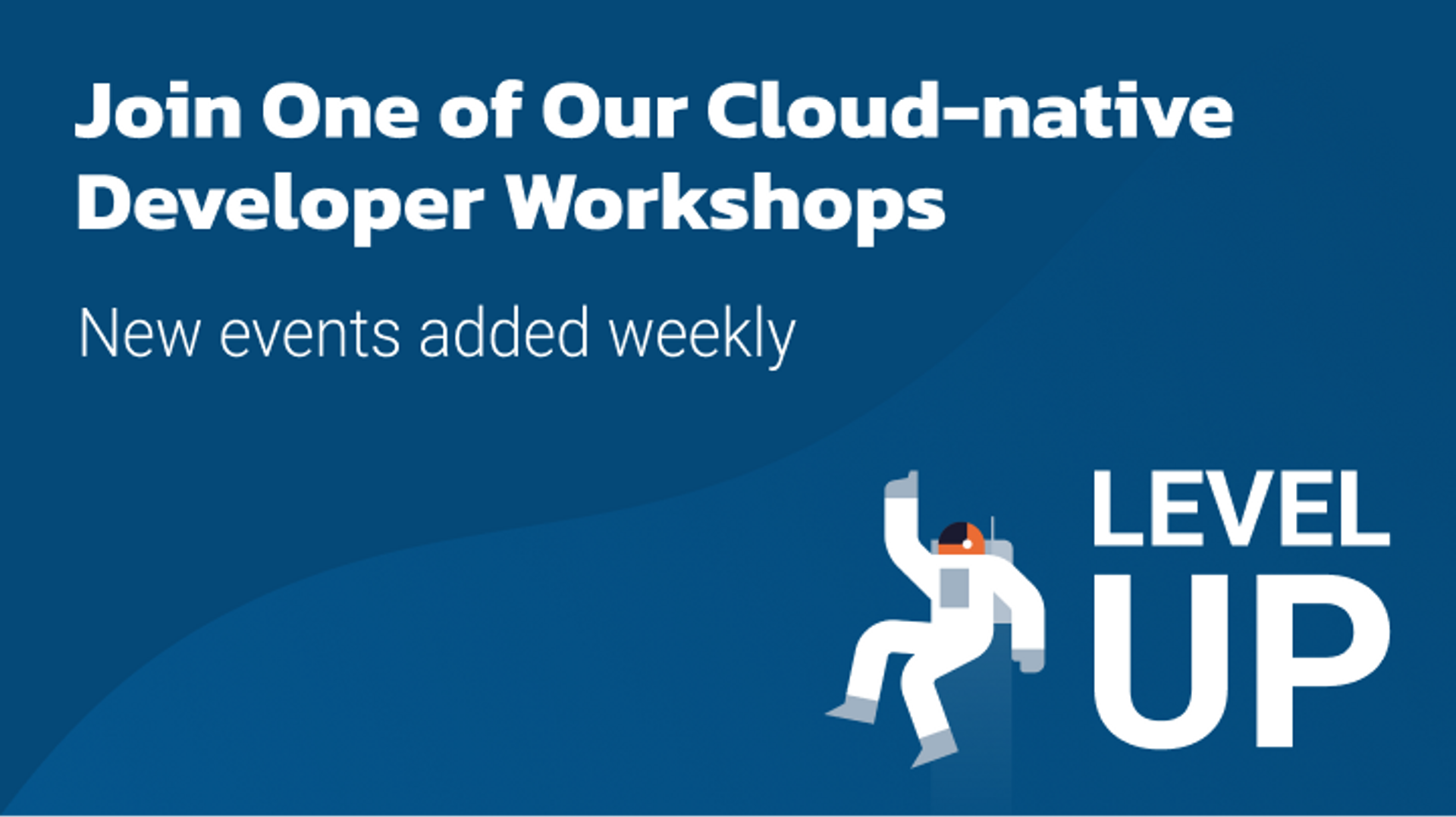 Join One of Our Cloud-native Developer Workshops

New events added weekly

LEVEL UP